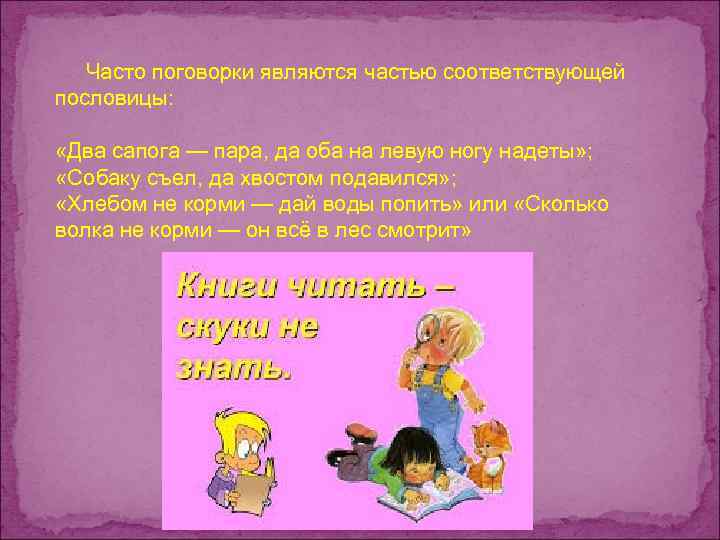 Часто поговорки являются частью соответствующей пословицы:

«Два сапога — пара, да оба на левую ногу надеты»;
«Собаку съел, да хвостом подавился»;
«Хлебом не корми — дай воды попить» или «Сколько волка не корми — он всё в лес смотрит»

Книги читать – скуки не знать.